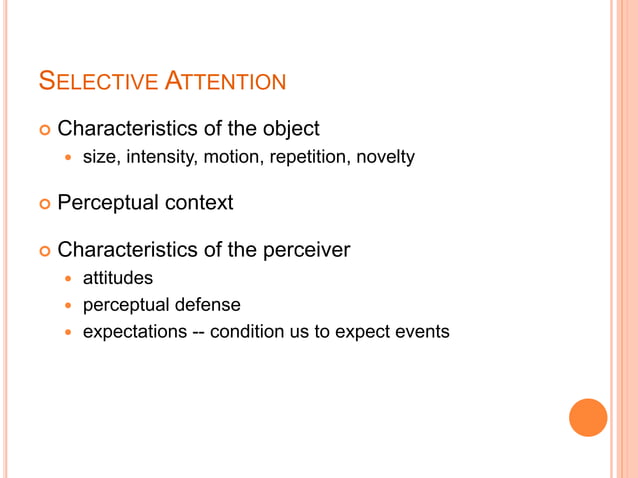 SELECTIVE ATTENTION

Characteristics of the object
- size, intensity, motion, repetition, novelty

Perceptual context

Characteristics of the perceiver
- attitudes
- perceptual defense
- expectations -- condition us to expect events